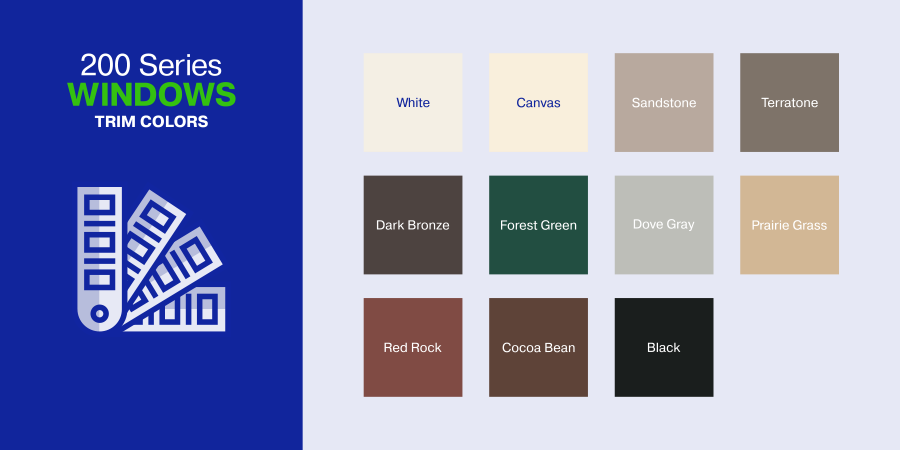 200 Series
WINDOWS
TRIM COLORS

White

Canvas

Sandstone

Terratone

Dark Bronze

Forest Green

Dove Gray

Prairie Grass

Red Rock

Cocoa Bean

Black